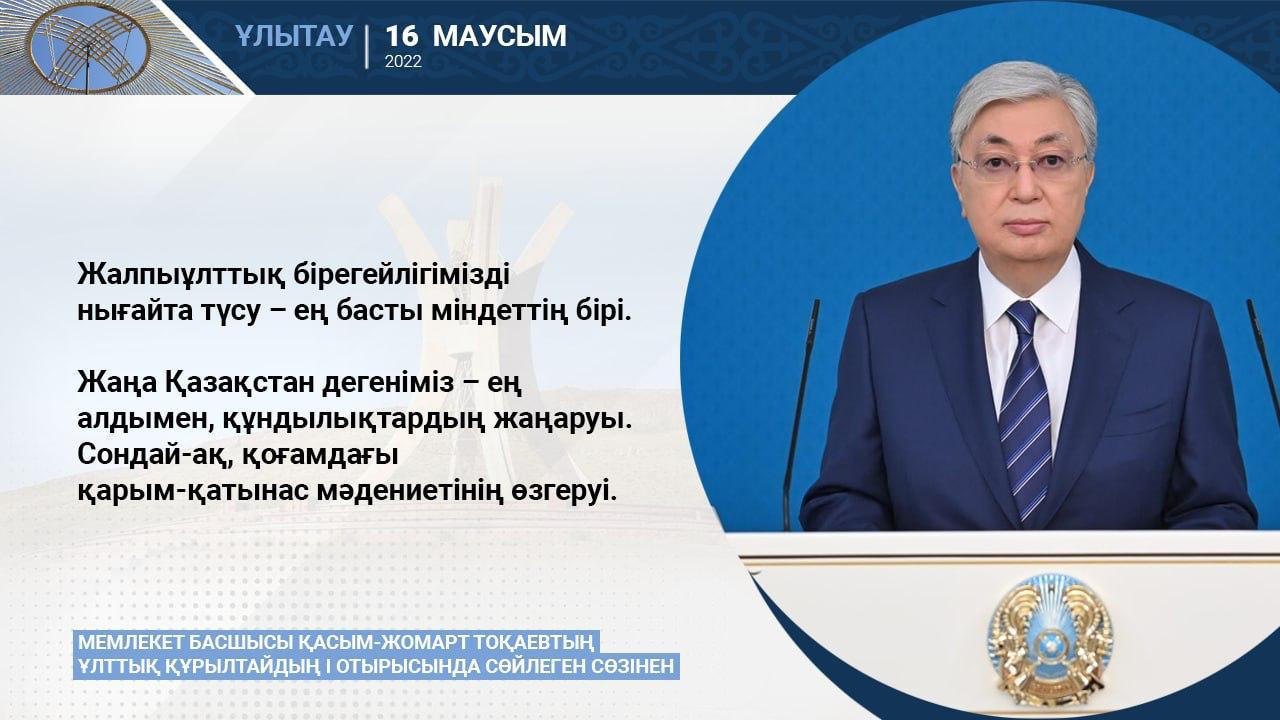 ҰЛЫТАУ | 16 МАУСЫМ
2022

Жалпыұлттық бірегейлігімізді нығайта түсу – ең басты міндеттің бірі.

Жаңа Қазақстан дегеніміз – ең алдымен, құндылықтардың жаңаруы. Сондай-ақ, қоғамдағы қарым-қатынас мәдениетінің өзгеруі.

МЕМЛЕКЕТ БАСШЫСЫ ҚАСЫМ-ЖОМАРТ ТОҚАЕВТЫҢ
ҰЛТТЫҚ ҚҰРЫЛТАЙДЫҢ I ОТЫРЫСЫНДА СӨЙЛЕГЕН СӨЗІНЕН